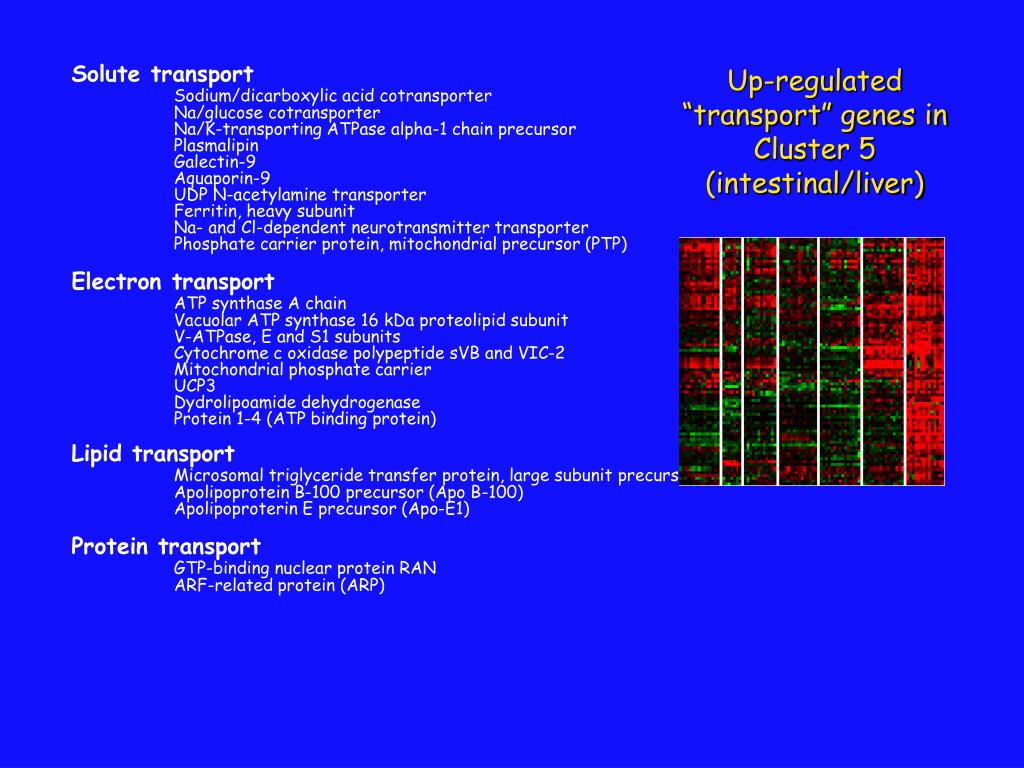 Up-regulated "transport" genes in Cluster 5 (intestinal/liver)

Solute transport
Sodium/dicarboxylic acid cotransporter
Na/glucose cotransporter
Na/K-transporting ATPase alpha-1 chain precursor
Plasmalipin
Galectin-9
Aquaporin-9
UDP N-acetylamine transporter
Ferritin, heavy subunit
Na- and Cl-dependent neurotransmitter transporter
Phosphate carrier protein, mitochondrial precursor (PTP)

Electron transport
ATP synthase A chain
Vacuolar ATP synthase 16 kDa proteolipid subunit
V-ATPase, E and S1 subunits
Cytochrome c oxidase polypeptide sVB and VIC-2
Mitochondrial phosphate carrier
UCP3
Dydrolipoamide dehydrogenase
Protein 1-4 (ATP binding protein)

Lipid transport
Microsomal triglyceride transfer protein, large subunit precurs
Apolipoprotein B-100 precursor (Apo B-100)
Apolipoproterin E precursor (Apo-E1)

Protein transport
GTP-binding nuclear protein RAN
ARF-related protein (ARP)